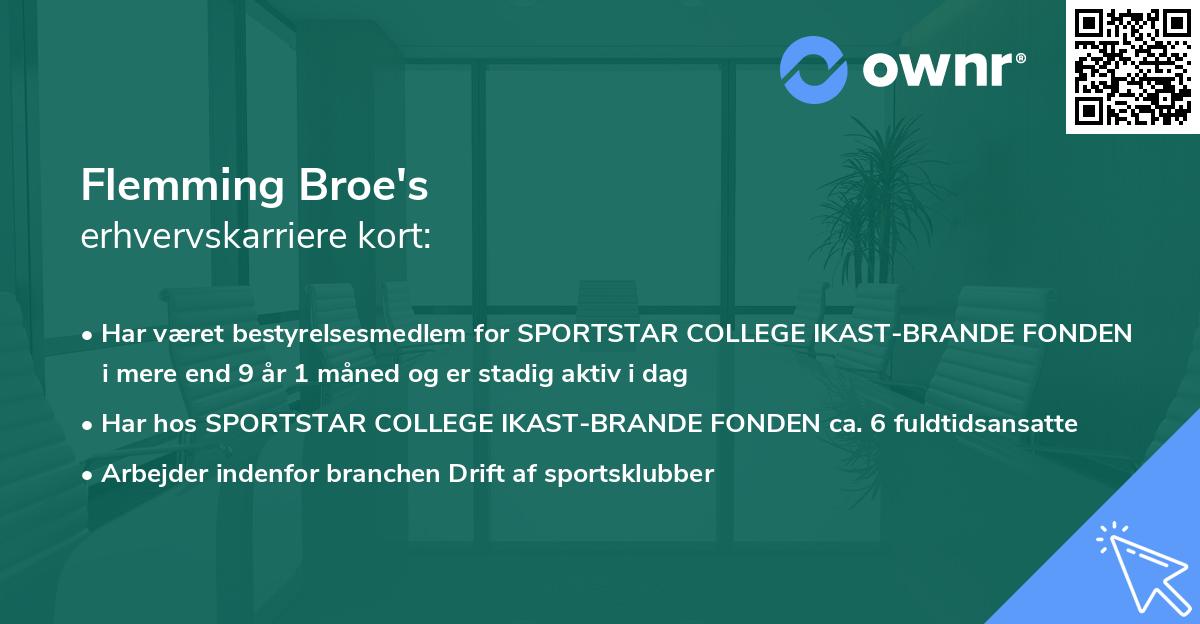 ownr®

Flemming Broe's
erhvervskarriere kort:

• Har været bestyrelsesmedlem for SPORTSTAR COLLEGE IKAST-BRANDE FONDEN i mere end 9 år 1 måned og er stadig aktiv i dag
• Har hos SPORTSTAR COLLEGE IKAST-BRANDE FONDEN ca. 6 fuldtidsansatte
• Arbejder indenfor branchen Drift af sportsklubber